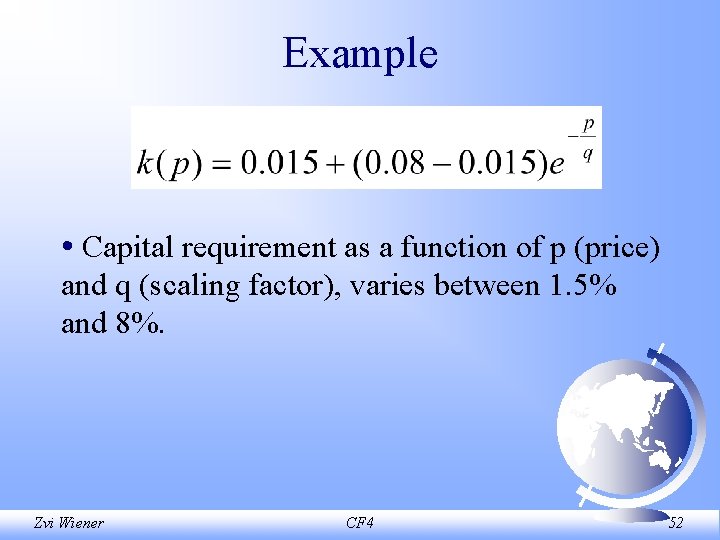 Example

$k(p) = 0.015 + (0.08 - 0.015)e^{-\frac{p}{q}}$

• Capital requirement as a function of p (price) and q (scaling factor), varies between 1.5% and 8%.

Zvi Wiener CF4 52